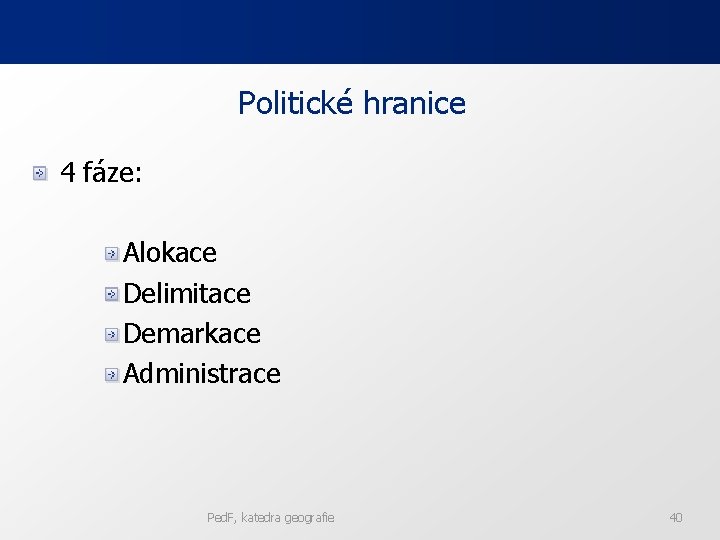 Politické hranice

4 fáze:

Alokace
Delimitace
Demarkace
Administrace

PedF, katedra geografie

40